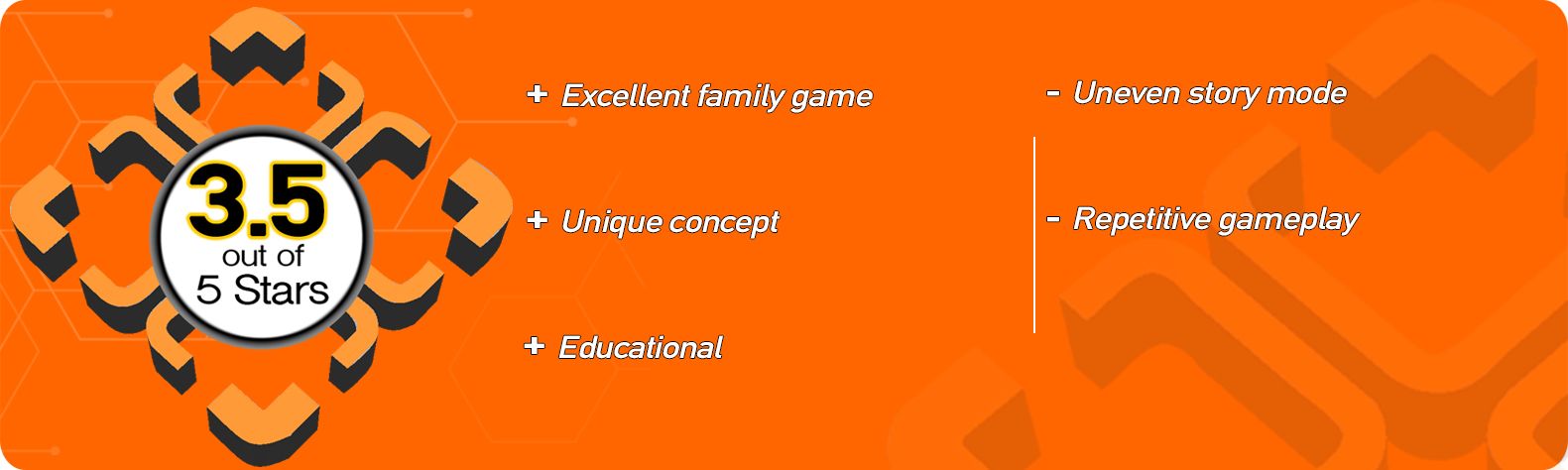 3.5
out of
5 Stars

+ Excellent family game

+ Unique concept

+ Educational

- Uneven story mode

- Repetitive gameplay